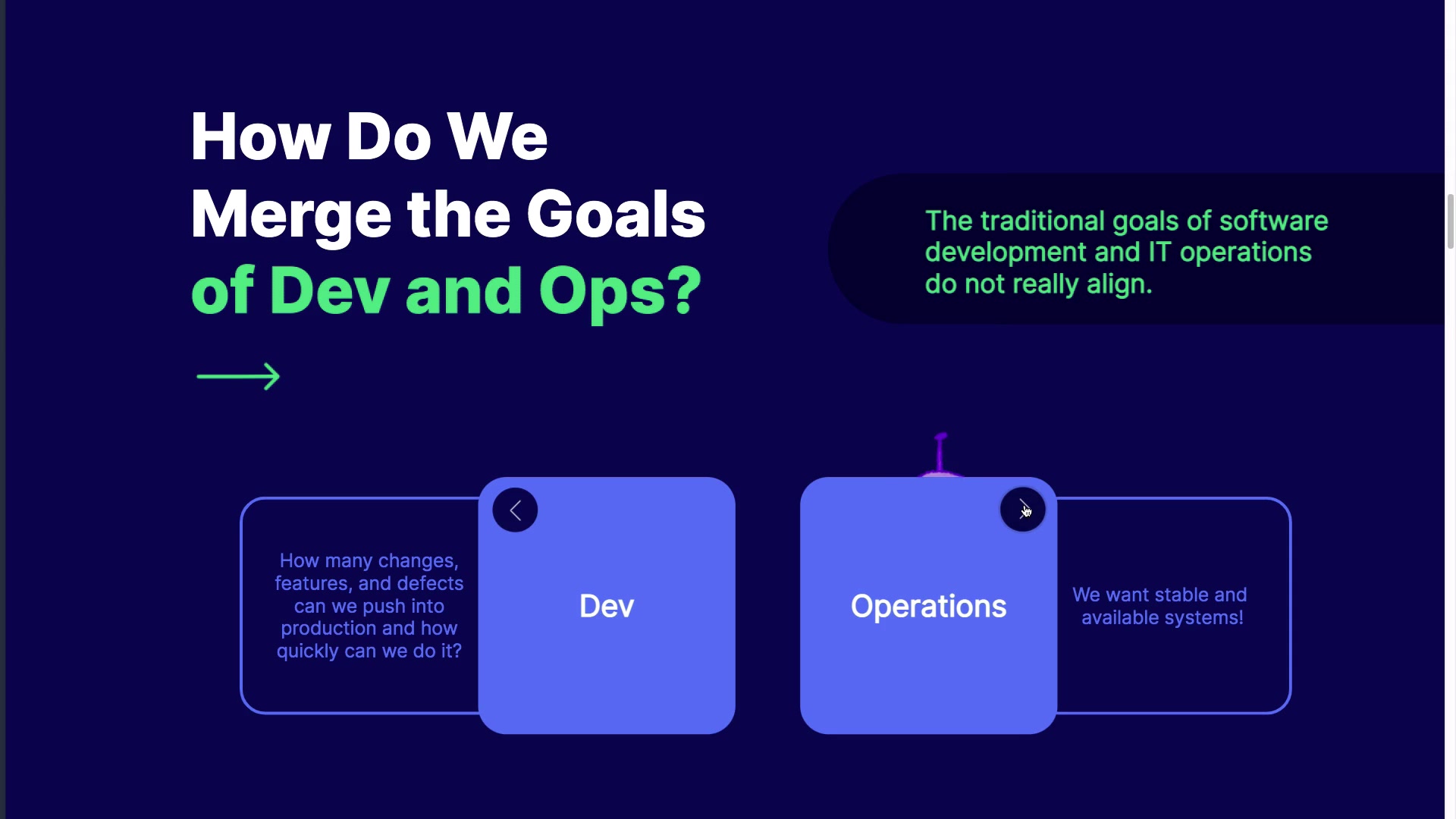 How Do We Merge the Goals of Dev and Ops?

The traditional goals of software development and IT operations do not really align.

How many changes, features, and defects can we push into production and how quickly can we do it?

Dev

Operations

We want stable and available systems!